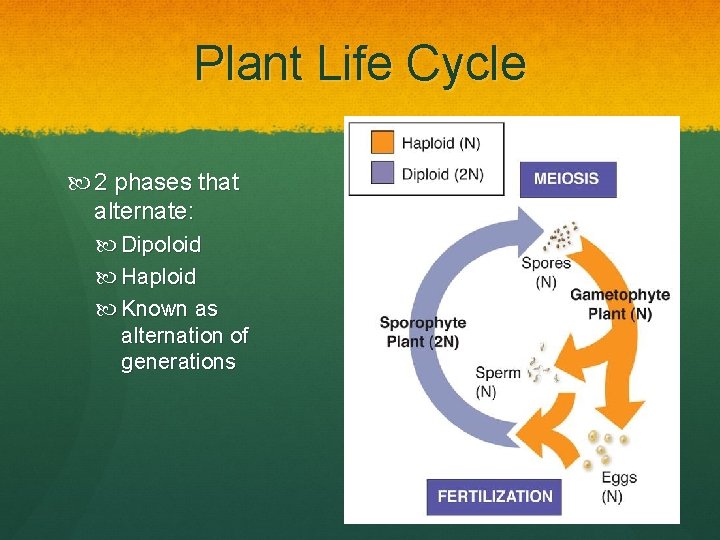 Plant Life Cycle

2 phases that alternate:

Dipoloid

Haploid

Known as alternation of generations

Haploid (N)
Diploid (2N)

MEIOSIS

Spores (N)

Gametophyte Plant (N)

Sporophyte Plant (2N)

Sperm (N)

Eggs (N)

FERTILIZATION